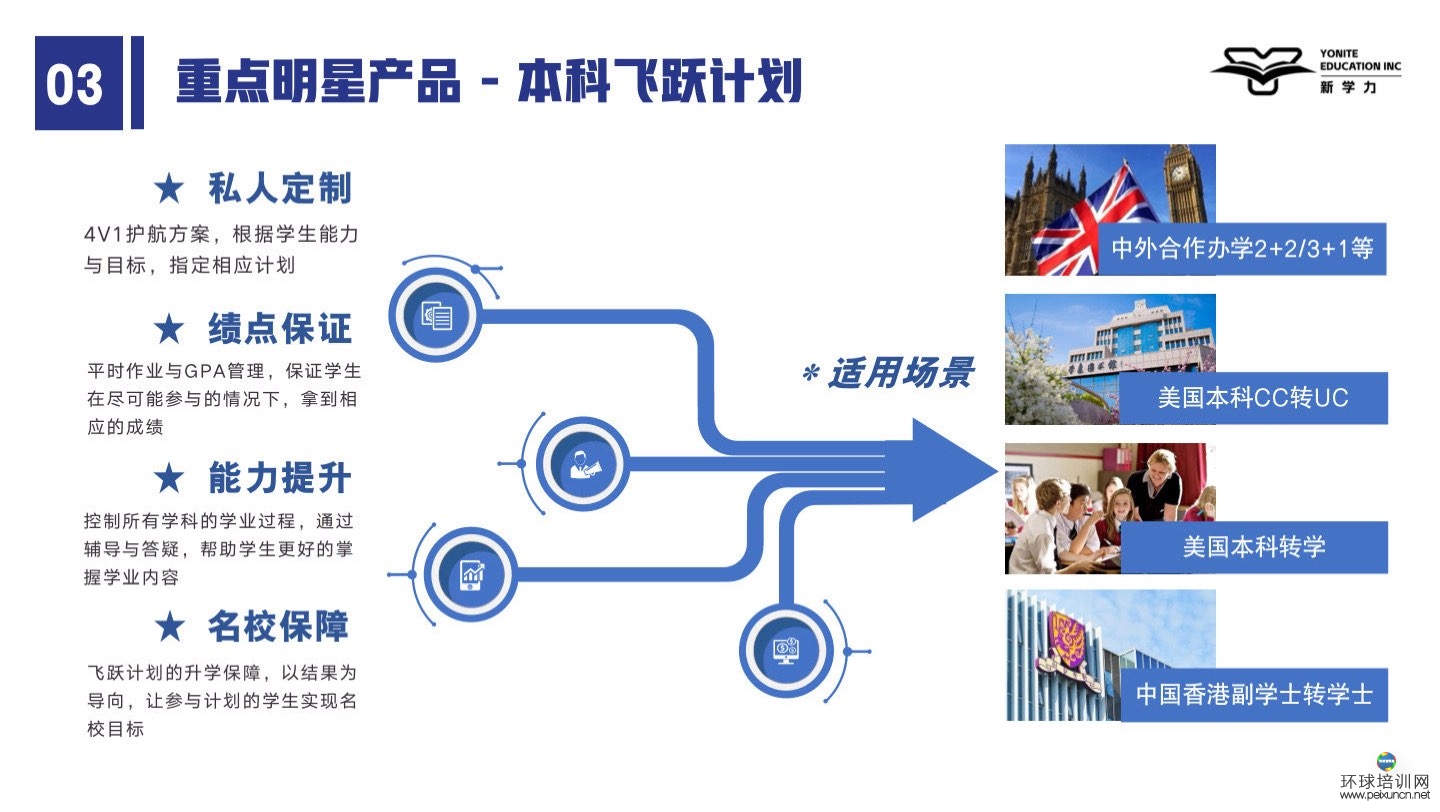 03

重点明星产品 - 本科飞跃计划

YONITE EDUCATION INC
新学力

★ 私人定制

4V1护航方案，根据学生能力与目标，指定相应计划

★ 绩点保证

平时作业与GPA管理，保证学生在尽可能参与的情况下，拿到相应的成绩

★ 能力提升

控制所有学科的学业过程，通过辅导与答疑，帮助学生更好的掌握学业内容

★ 名校保障

飞跃计划的升学保障，以结果为导向，让参与计划的学生实现名校目标

* 适用场景

中外合作办学2+2/3+1等

美国本科CC转UC

美国本科转学

中国香港副学士转学士

环球培训网
www.peixuncn.net